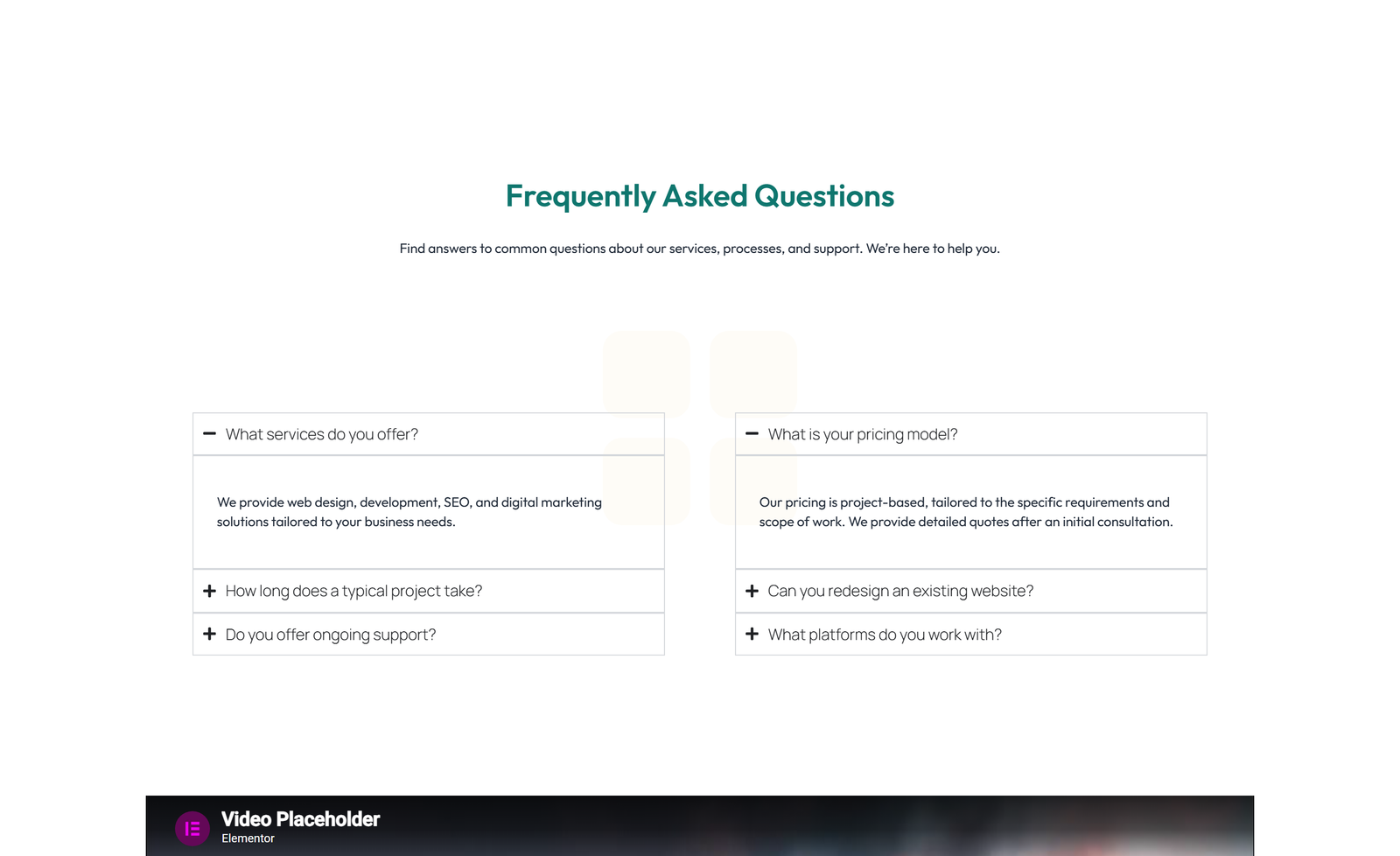 Frequently Asked Questions

Find answers to common questions about our services, processes, and support. We're here to help you.

What services do you offer?

We provide web design, development, SEO, and digital marketing solutions tailored to your business needs.

How long does a typical project take?

Do you offer ongoing support?

What is your pricing model?

Our pricing is project-based, tailored to the specific requirements and scope of work. We provide detailed quotes after an initial consultation.

Can you redesign an existing website?

What platforms do you work with?

Video Placeholder
Elementor